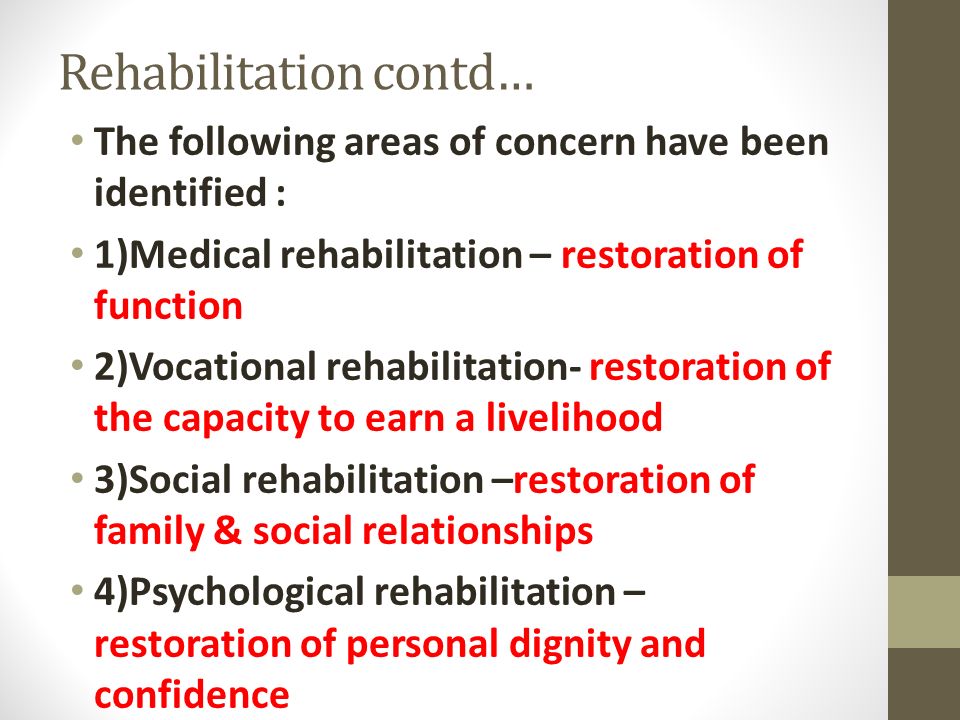 Rehabilitation contd…

• The following areas of concern have been identified :

• 1)Medical rehabilitation – restoration of function

• 2)Vocational rehabilitation- restoration of the capacity to earn a livelihood

• 3)Social rehabilitation –restoration of family & social relationships

• 4)Psychological rehabilitation – restoration of personal dignity and confidence